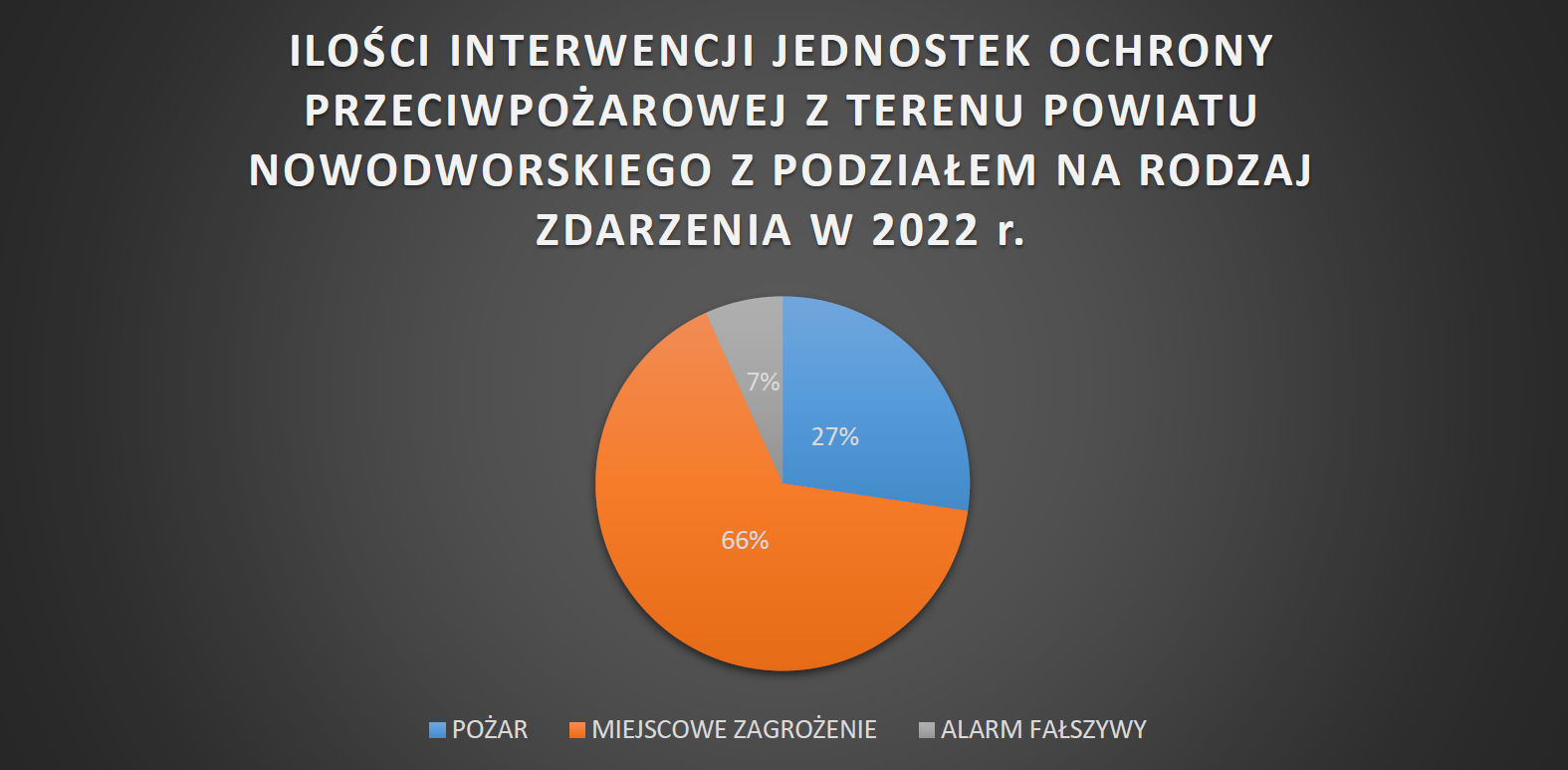 ILOŚCI INTERWENCJI JEDNOSTEK OCHRONY PRZECIWPOŻAROWEJ Z TERENU POWIATU NOWODWORSKIEGO Z PODZIAŁEM NA RODZAJ ZDARZENIA W 2022 r.

7%

27%

66%

POŻAR MIEJSCOWE ZAGROŻENIE ALARM FAŁSZYWY